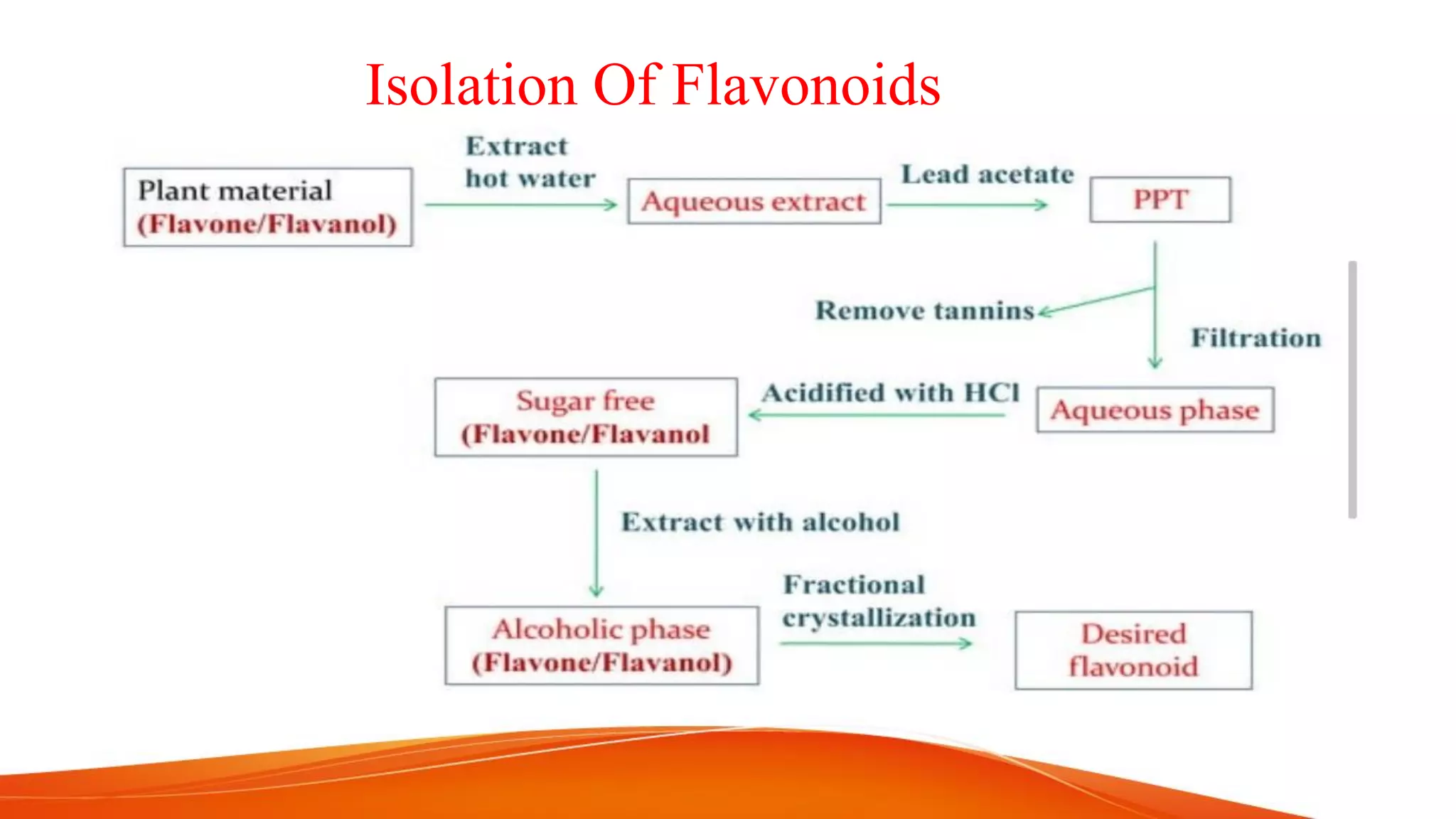 Isolation Of Flavonoids

Plant material
(Flavone/Flavanol)

Extract
hot water

Aqueous extract

Lead acetate

PPT

Remove tannins

Filtration

Aqueous phase

Acidified with HCl

Sugar free
(Flavone/Flavanol

Extract with alcohol

Alcoholic phase
(Flavone/Flavanol)

Fractional
crystallization

Desired
flavonoid